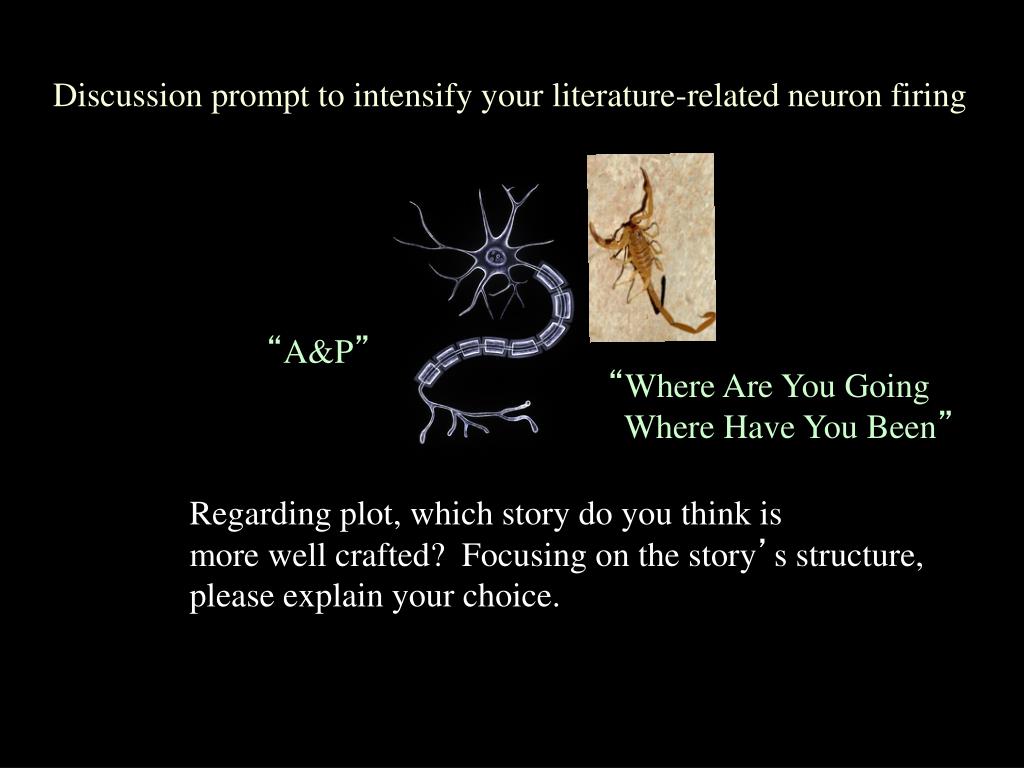 Discussion prompt to intensify your literature-related neuron firing

“A&P”

“Where Are You Going Where Have You Been”

Regarding plot, which story do you think is more well crafted? Focusing on the story’s structure, please explain your choice.